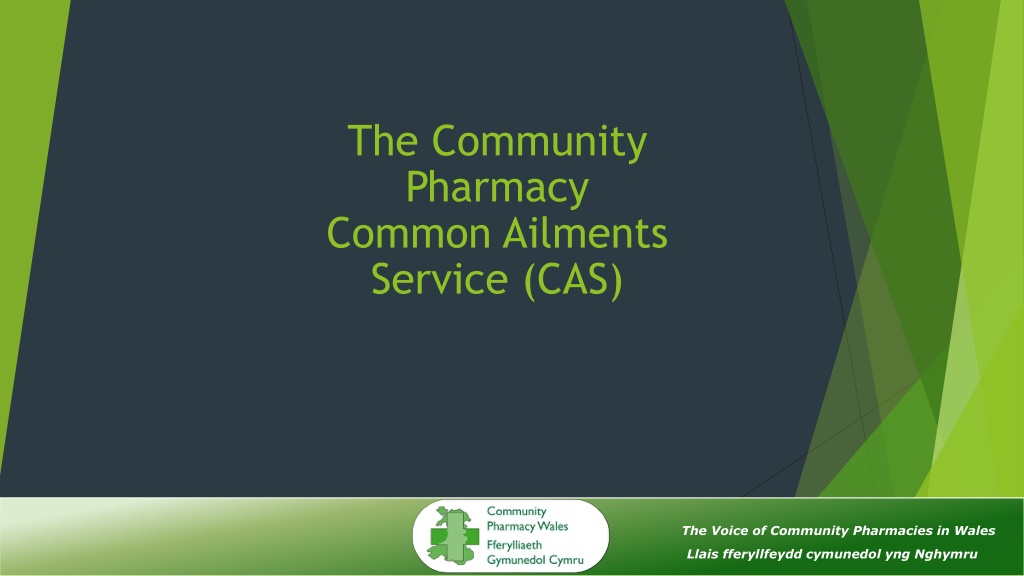 The Community Pharmacy Common Ailments Service (CAS)

Community Pharmacy Wales
Fferylliaeth Gymunedol Cymru

The Voice of Community Pharmacies in Wales
Llais fferyllfeydd cymunedol yng Nghymru